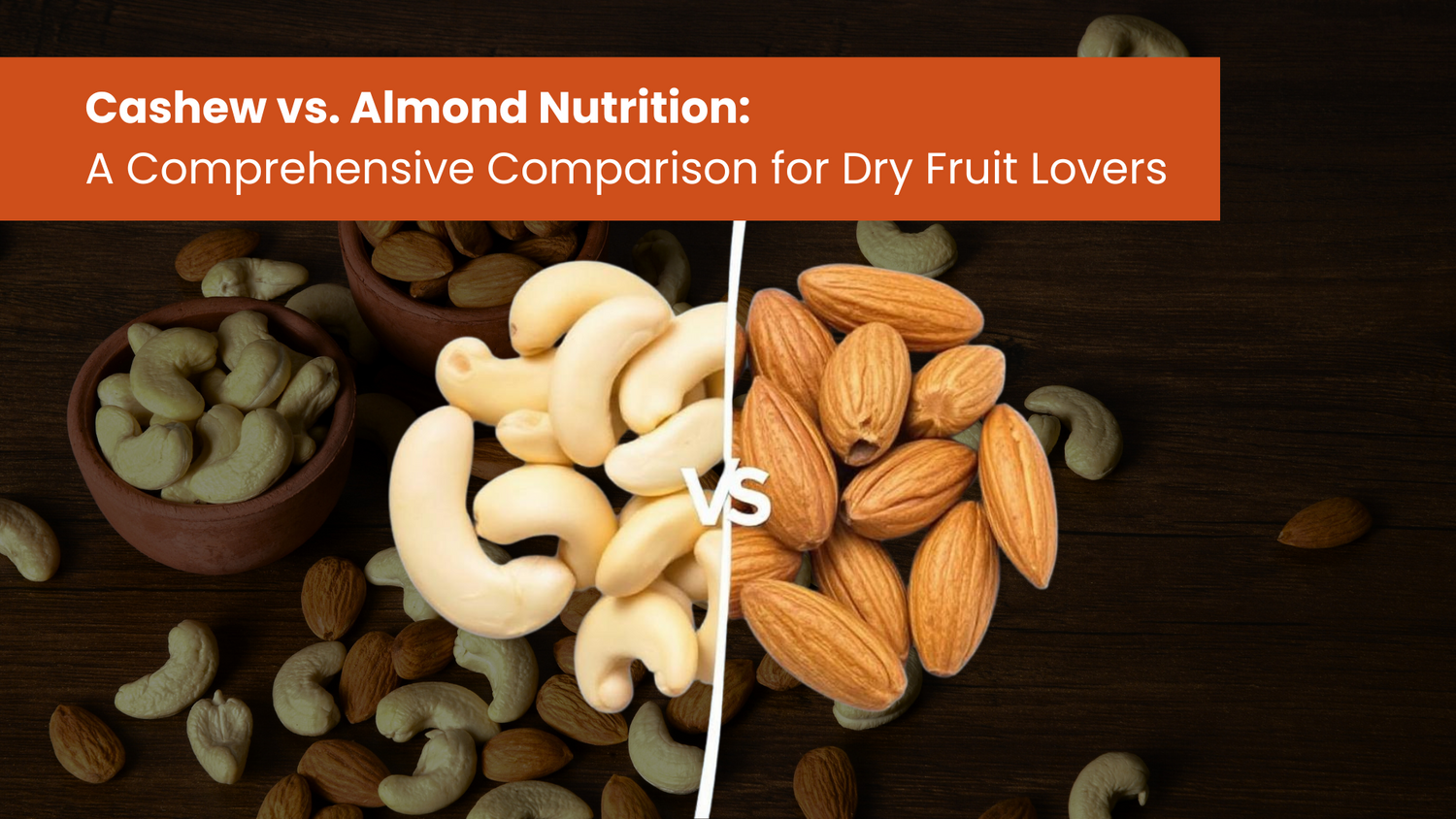 Cashew vs. Almond Nutrition:
A Comprehensive Comparison for Dry Fruit Lovers

VS